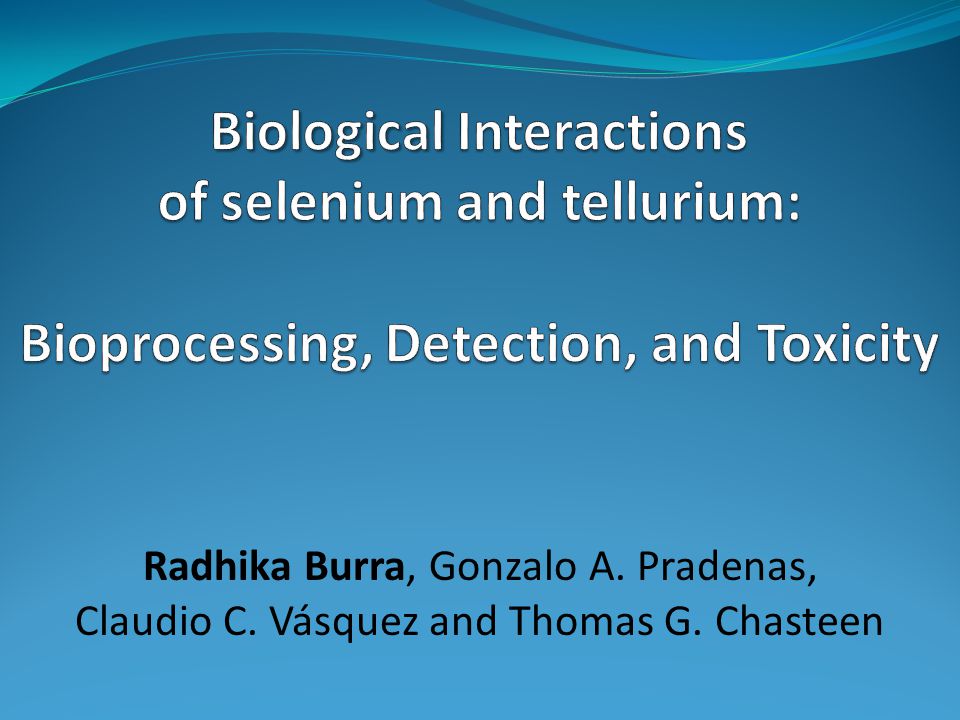 Biological Interactions
of selenium and tellurium:

Bioprocessing, Detection, and Toxicity

Radhika Burra, Gonzalo A. Pradenas,
Claudio C. Vásquez and Thomas G. Chasteen